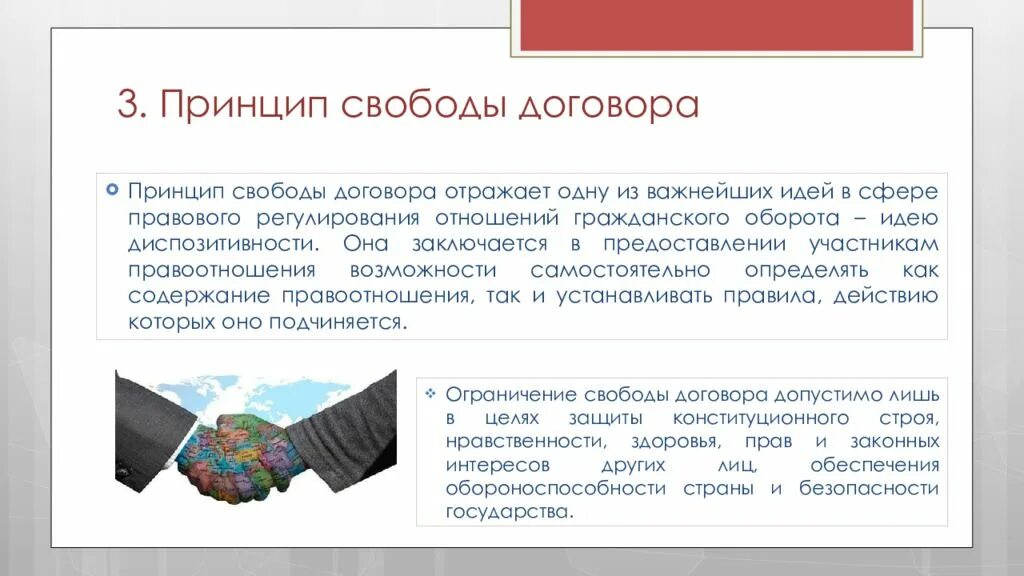 3. Принцип свободы договора

Принцип свободы договора отражает одну из важнейших идей в сфере правового регулирования отношений гражданского оборота – идею диспозитивности. Она заключается в предоставлении участникам правоотношения возможности самостоятельно определять как содержание правоотношения, так и устанавливать правила, действию которых оно подчиняется.

Ограничение свободы договора допустимо лишь в целях защиты конституционного строя, нравственности, здоровья, прав и законных интересов других лиц, обеспечения обороноспособности страны и безопасности государства.